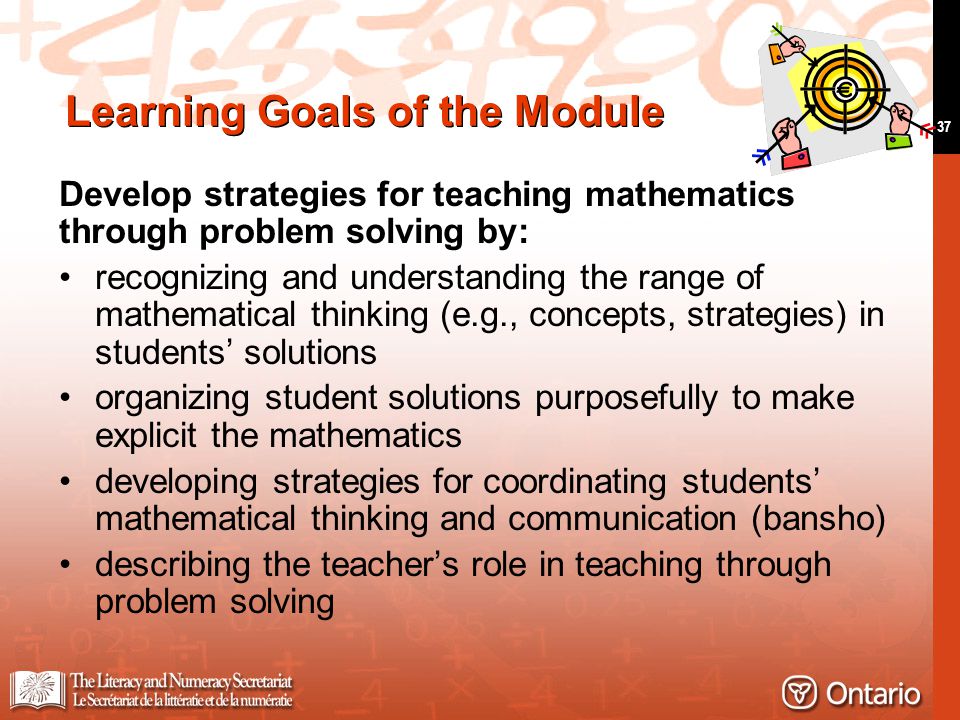 Learning Goals of the Module

37

Develop strategies for teaching mathematics through problem solving by:

• recognizing and understanding the range of mathematical thinking (e.g., concepts, strategies) in students' solutions
• organizing student solutions purposefully to make explicit the mathematics
• developing strategies for coordinating students' mathematical thinking and communication (bansho)
• describing the teacher's role in teaching through problem solving

The Literacy and Numeracy Secretariat
Le Secrétariat de la littératie et de la numératie

Ontario